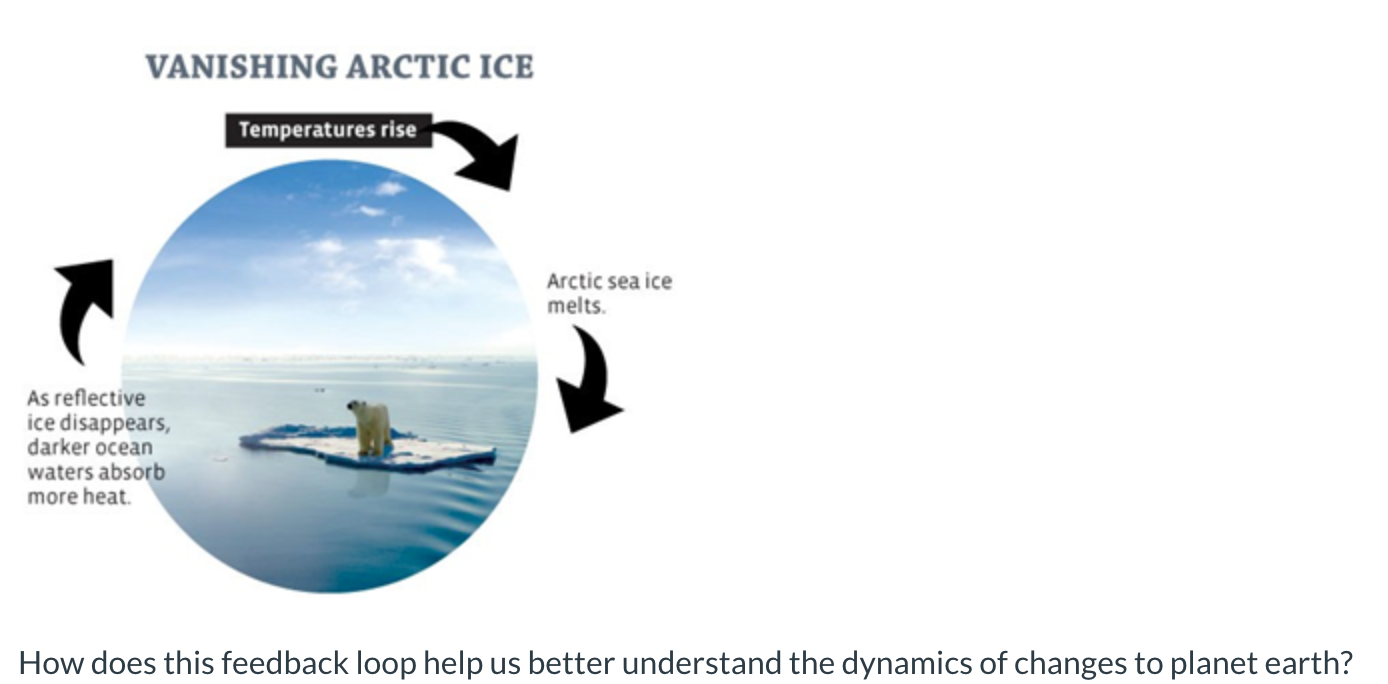 VANISHING ARCTIC ICE

Temperatures rise

Arctic sea ice melts.

As reflective ice disappears, darker ocean waters absorb more heat.

How does this feedback loop help us better understand the dynamics of changes to planet earth?